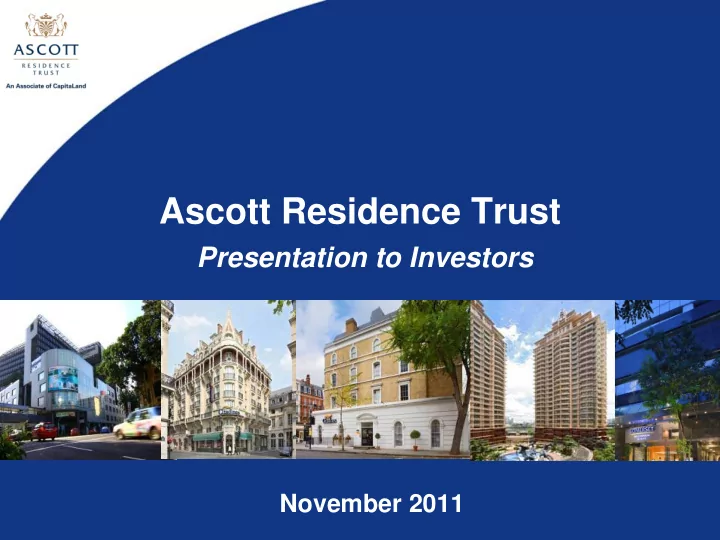 ASCOTT
RESIDENCE
TRUST
An Associate of CapitaLand

Ascott Residence Trust

Presentation to Investors

November 2011